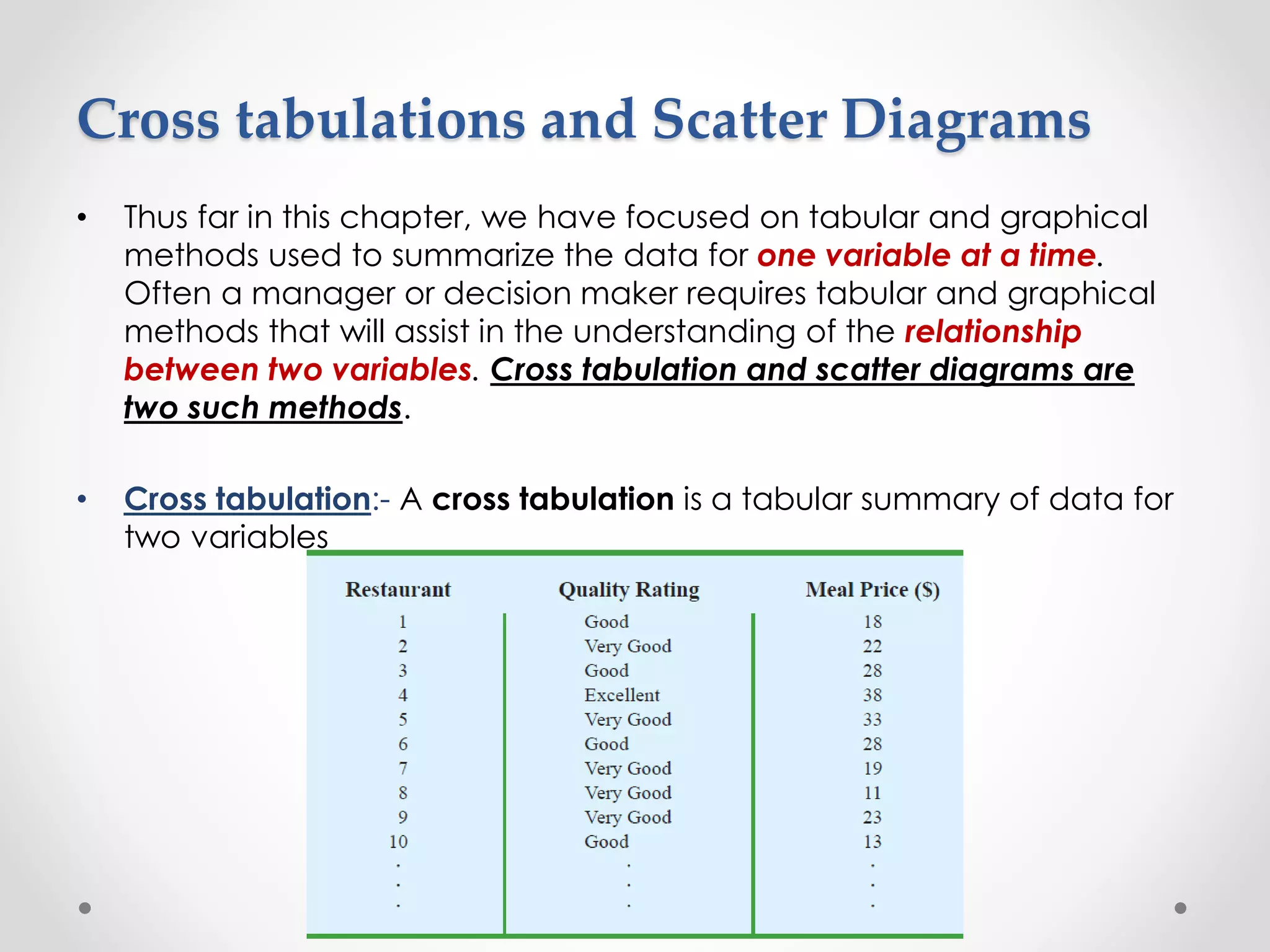 Cross tabulations and Scatter Diagrams

• Thus far in this chapter, we have focused on tabular and graphical methods used to summarize the data for one variable at a time. Often a manager or decision maker requires tabular and graphical methods that will assist in the understanding of the relationship between two variables. Cross tabulation and scatter diagrams are two such methods.

• Cross tabulation:- A cross tabulation is a tabular summary of data for two variables

| Restaurant | Quality Rating | Meal Price ($) |
|---|---|---|
| 1 | Good | 18 |
| 2 | Very Good | 22 |
| 3 | Good | 28 |
| 4 | Excellent | 38 |
| 5 | Very Good | 33 |
| 6 | Good | 28 |
| 7 | Very Good | 19 |
| 8 | Very Good | 11 |
| 9 | Very Good | 23 |
| 10 | Good | 13 |
| . | . | . |
| . | . | . |
| . | . | . |